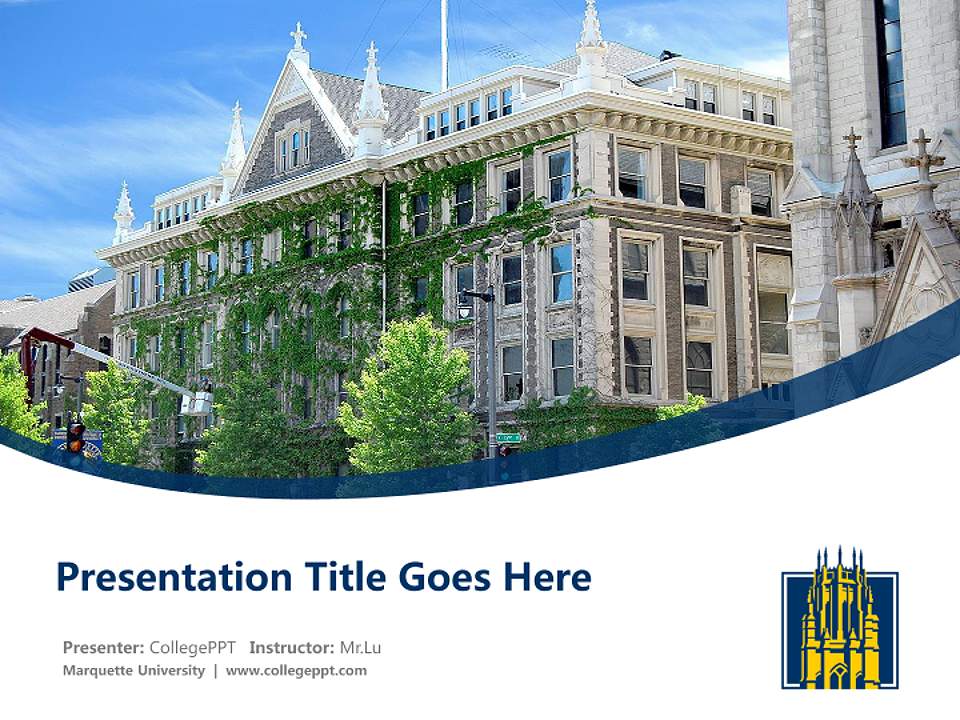 Presentation Title Goes Here

Presenter: CollegePPT Instructor: Mr.Lu
Marquette University | www.collegeppt.com